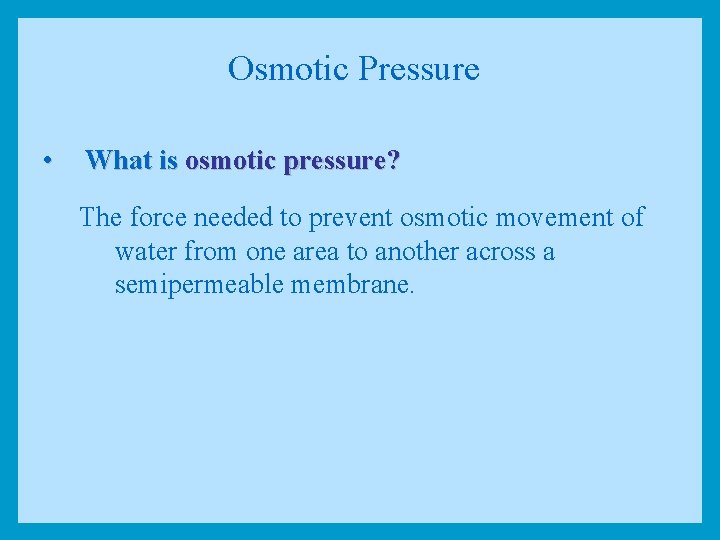 Osmotic Pressure

• What is osmotic pressure?

The force needed to prevent osmotic movement of water from one area to another across a semipermeable membrane.